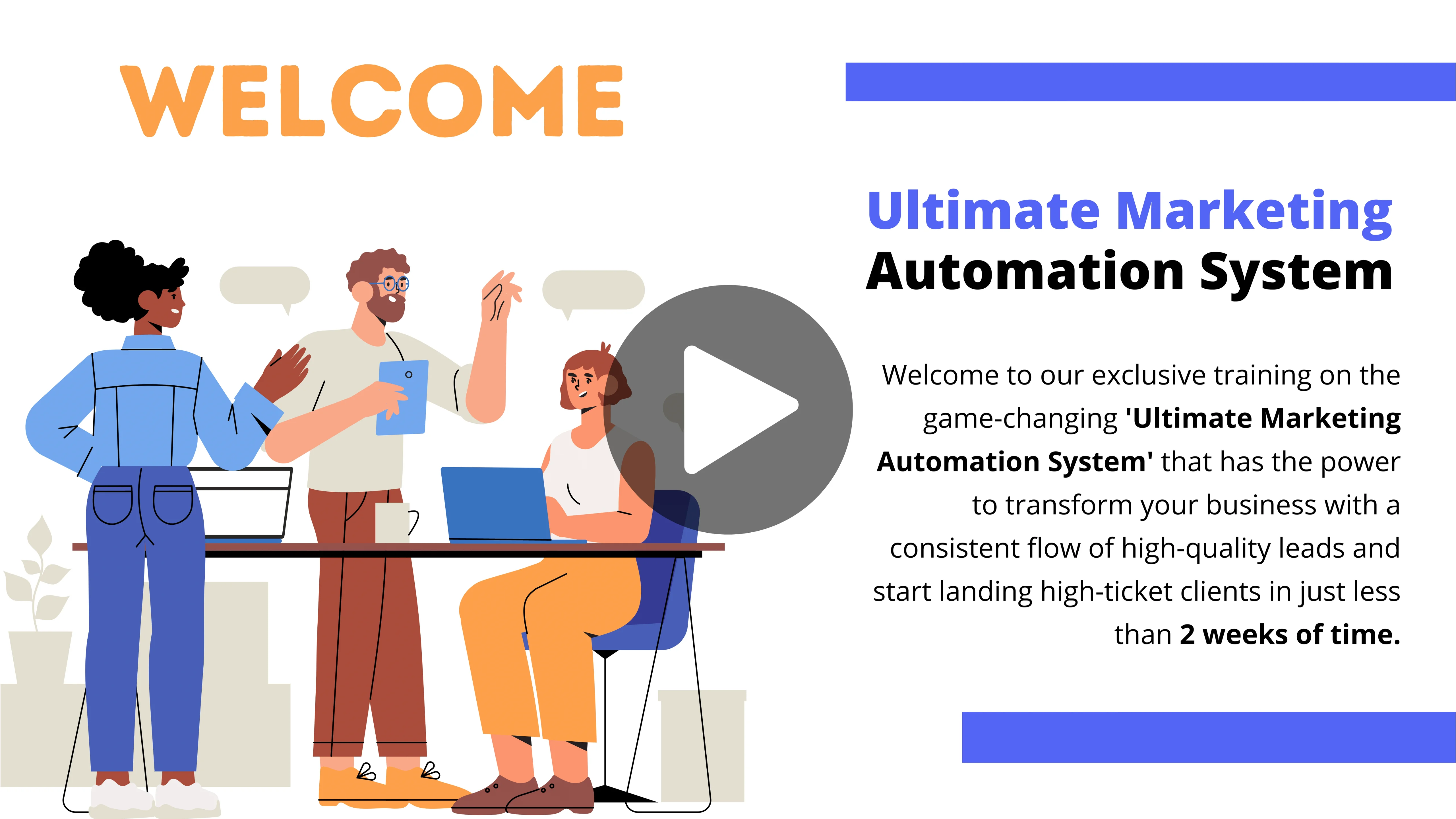 WELCOME

Ultimate Marketing
Automation System

Welcome to our exclusive training on the game-changing 'Ultimate Marketing Automation System' that has the power to transform your business with a consistent flow of high-quality leads and start landing high-ticket clients in just less than 2 weeks of time.